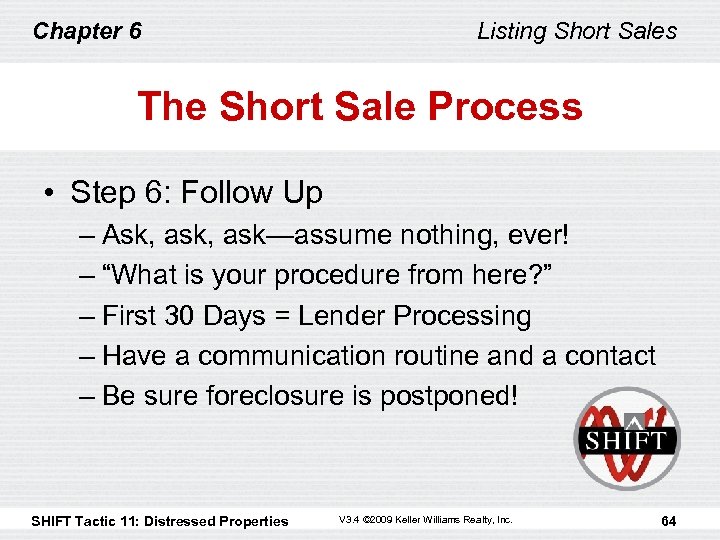 Chapter 6

Listing Short Sales

The Short Sale Process

• Step 6: Follow Up
– Ask, ask, ask—assume nothing, ever!
– “What is your procedure from here?”
– First 30 Days = Lender Processing
– Have a communication routine and a contact
– Be sure foreclosure is postponed!

SHIFT

SHIFT Tactic 11: Distressed Properties

V3.4 ©2009 Keller Williams Realty, Inc.

64